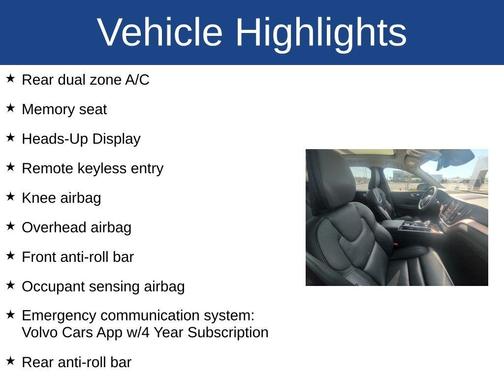 Vehicle Highlights

★ Rear dual zone A/C

★ Memory seat

★ Heads-Up Display

★ Remote keyless entry

★ Knee airbag

★ Overhead airbag

★ Front anti-roll bar

★ Occupant sensing airbag

★ Emergency communication system: Volvo Cars App w/4 Year Subscription

★ Rear anti-roll bar